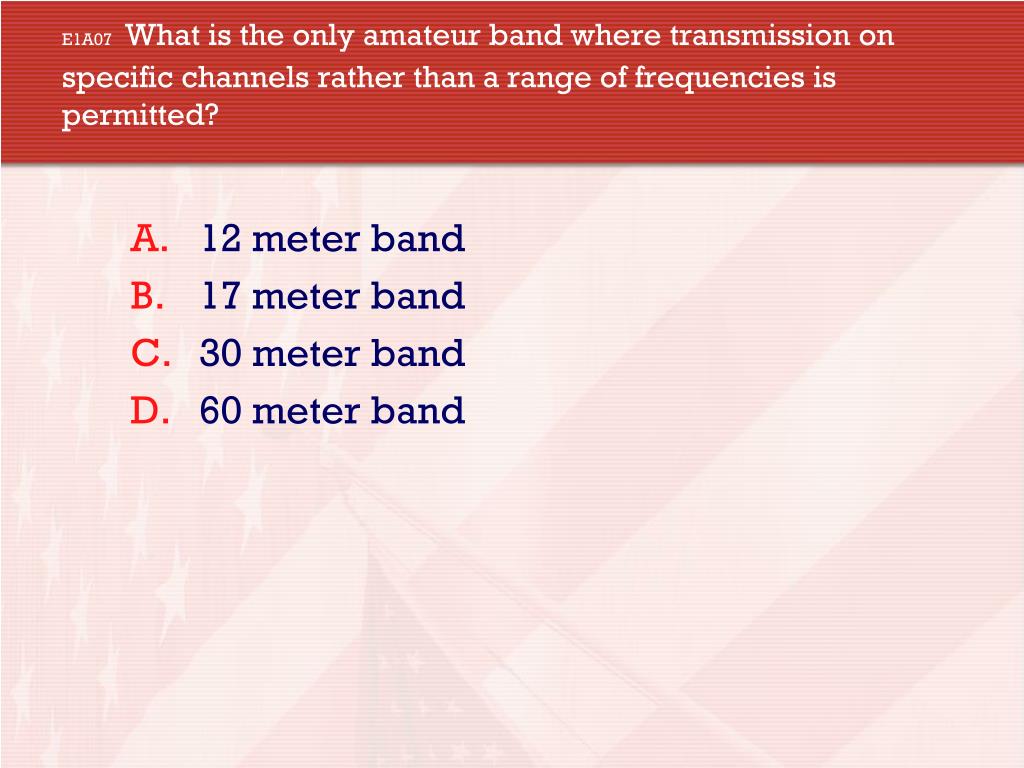 E1A07 What is the only amateur band where transmission on specific channels rather than a range of frequencies is permitted?

A. 12 meter band
B. 17 meter band
C. 30 meter band
D. 60 meter band